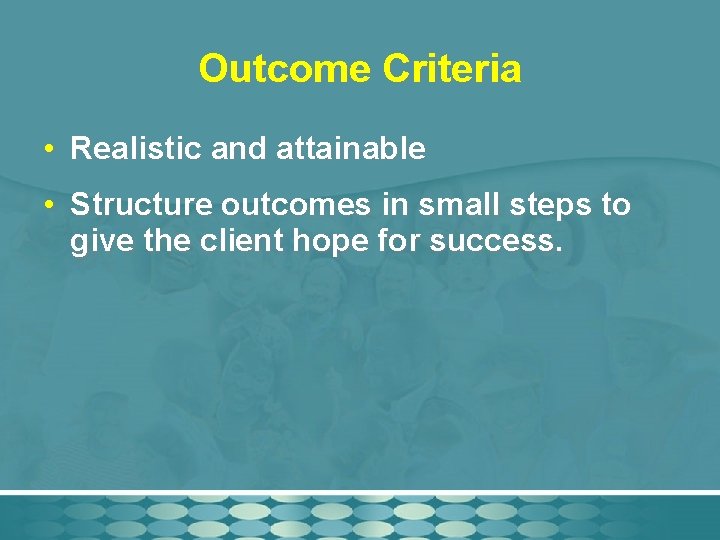 Outcome Criteria

• Realistic and attainable

• Structure outcomes in small steps to give the client hope for success.